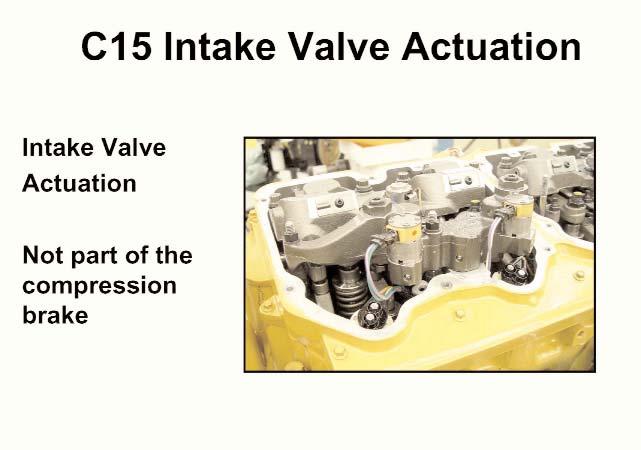 C15 Intake Valve Actuation

Intake Valve Actuation

Not part of the compression brake